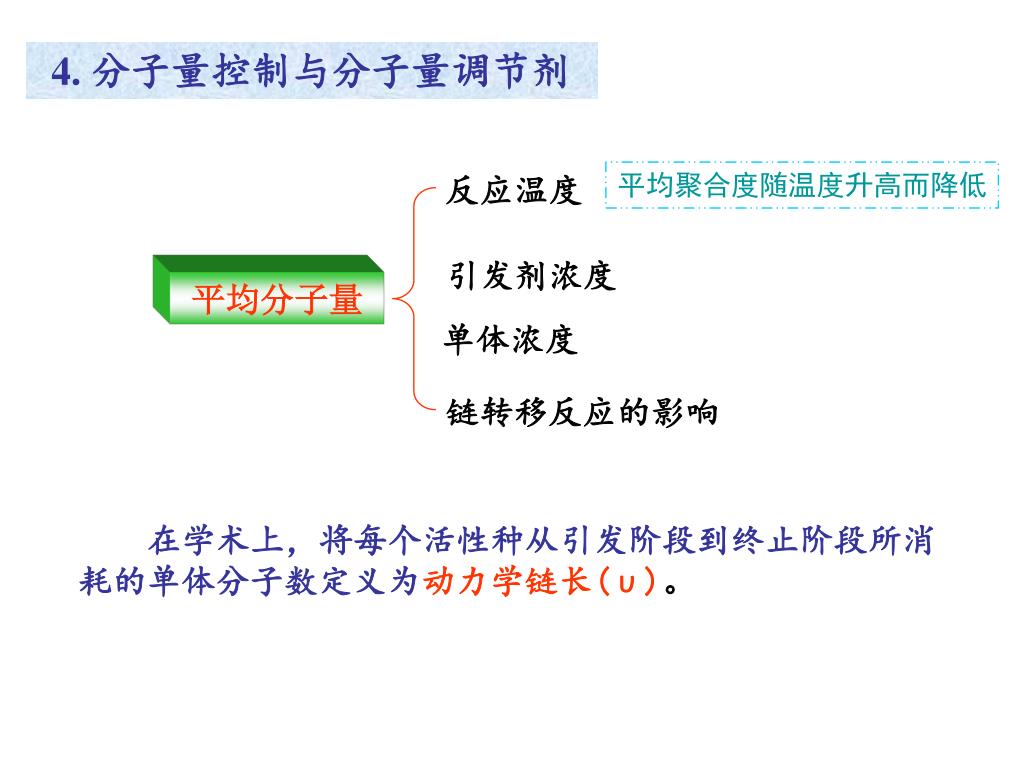 4. 分子量控制与分子量调节剂

平均分子量

反应温度

平均聚合度随温度升高而降低

引发剂浓度

单体浓度

链转移反应的影响

在学术上，将每个活性种从引发阶段到终止阶段所消耗的单体分子数定义为动力学链长（υ）。